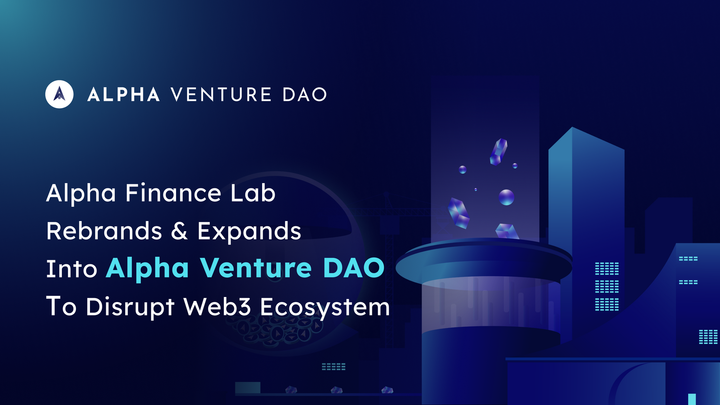 ALPHA VENTURE DAO

Alpha Finance Lab Rebrands & Expands Into Alpha Venture DAO To Disrupt Web3 Ecosystem